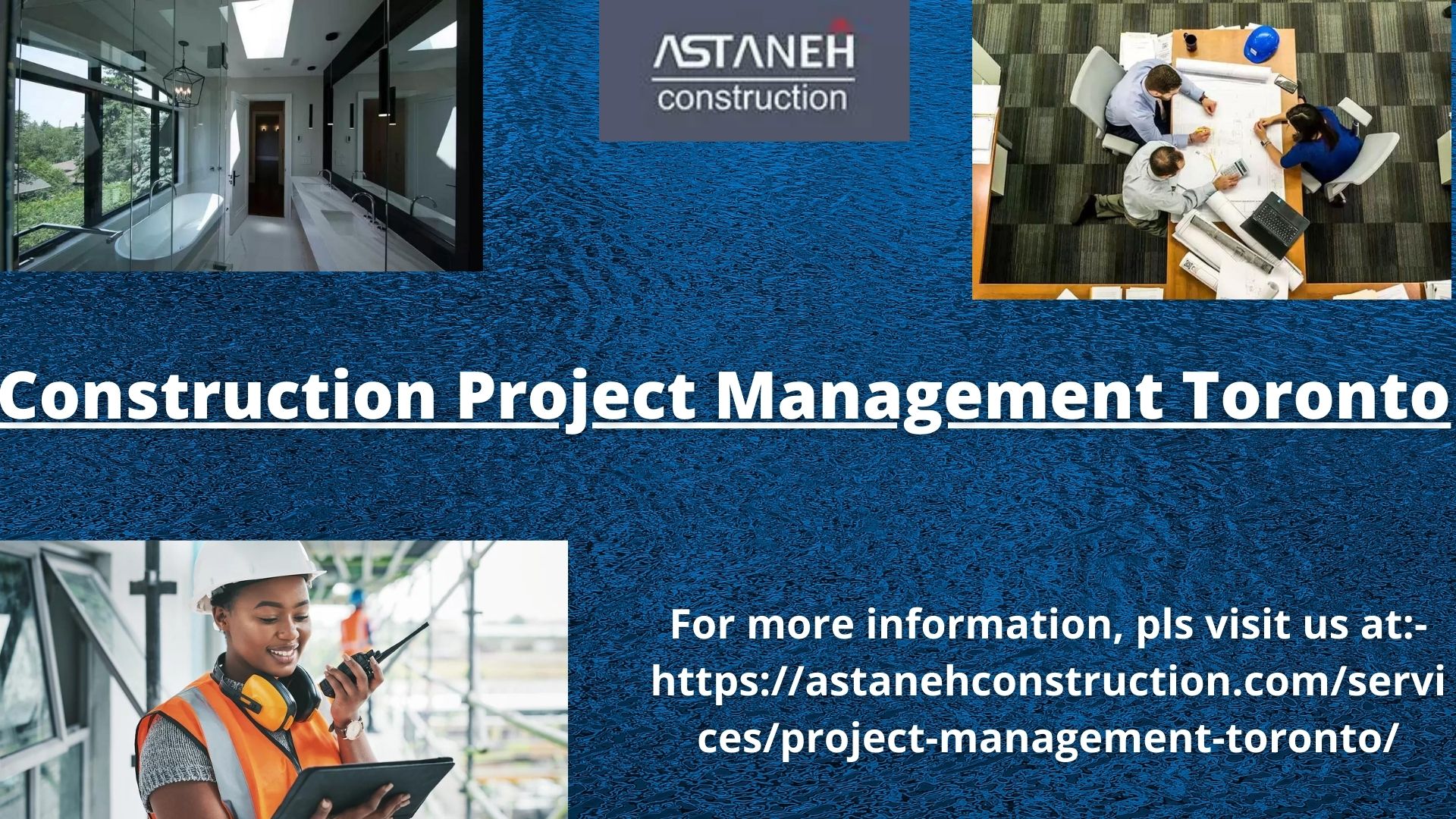 ASTANEH
construction

Construction Project Management Toronto

For more information, pls visit us at:-
https://astanehconstruction.com/services/project-management-toronto/